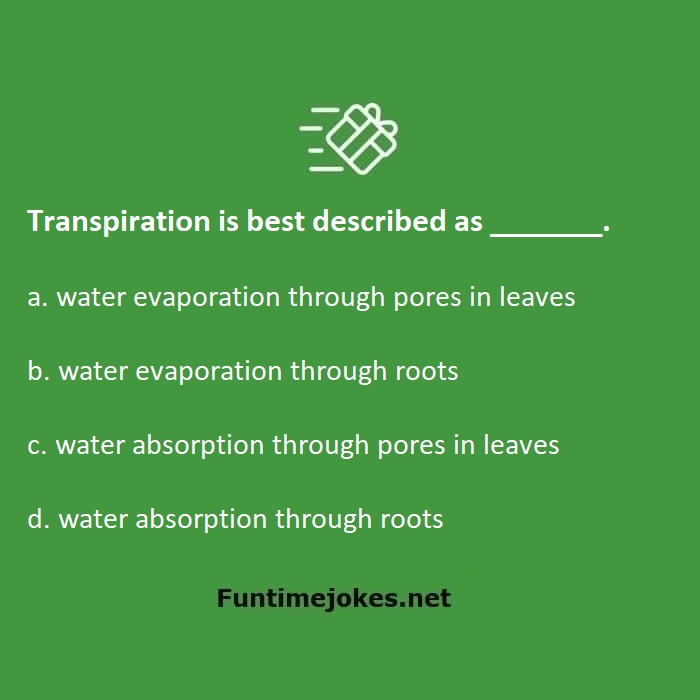 Transpiration is best described as _______.

a. water evaporation through pores in leaves

b. water evaporation through roots

c. water absorption through pores in leaves

d. water absorption through roots

Funtimejokes.net